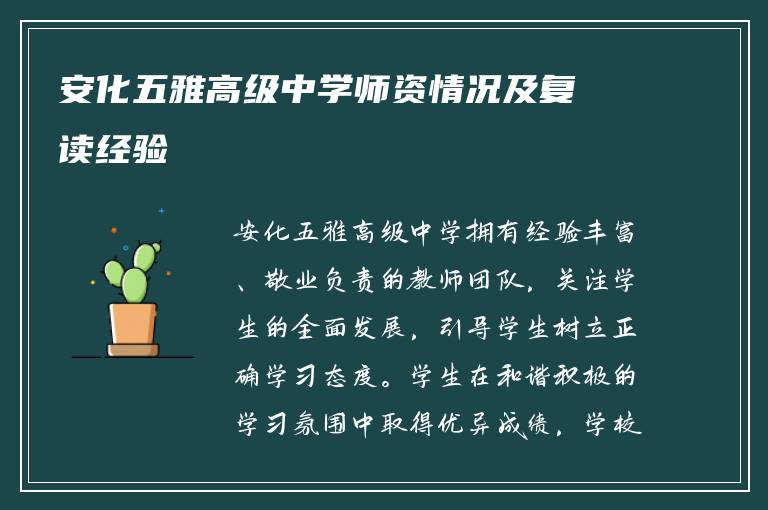 安化五雅高级中学师资情况及复读经验

安化五雅高级中学拥有经验丰富、敬业负责的教师团队，关注学生的全面发展，引导学生树立正确学习态度。学生在和谐积极的学习氛围中取得优异成绩，学校